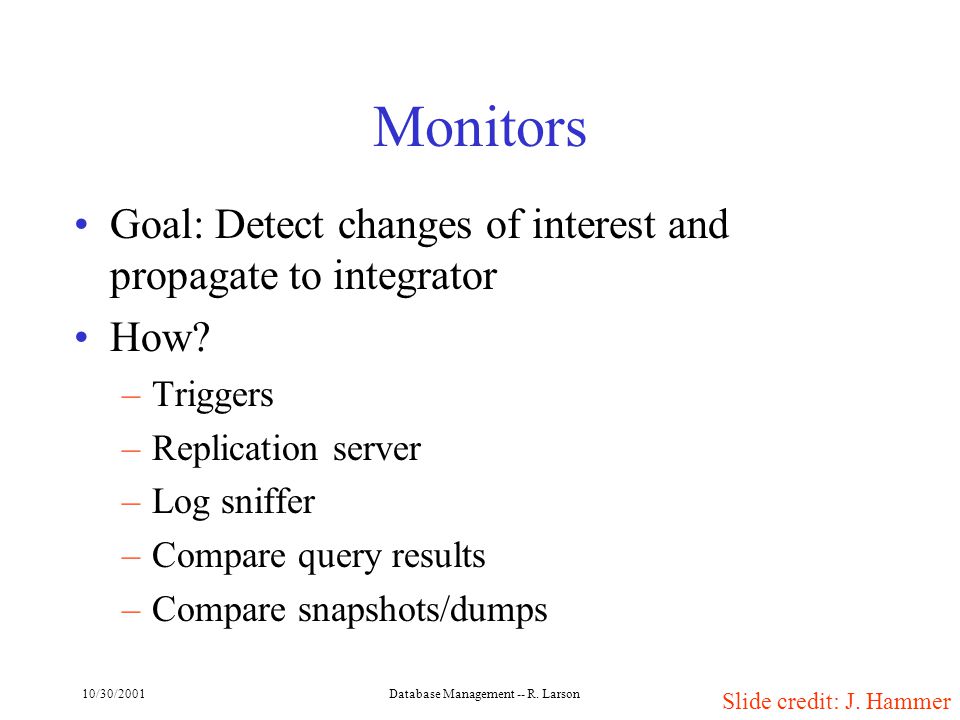 Monitors

• Goal: Detect changes of interest and propagate to integrator
• How?
– Triggers
– Replication server
– Log sniffer
– Compare query results
– Compare snapshots/dumps

10/30/2001

Database Management -- R. Larson

Slide credit: J. Hammer